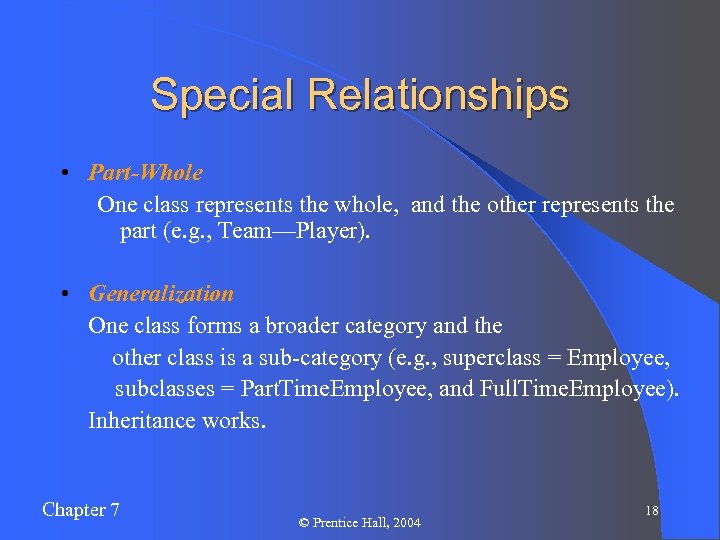 Special Relationships

• Part-Whole
One class represents the whole, and the other represents the part (e.g., Team—Player).

• Generalization
One class forms a broader category and the other class is a sub-category (e.g., superclass = Employee, subclasses = PartTimeEmployee, and FullTimeEmployee).
Inheritance works.

Chapter 7

© Prentice Hall, 2004

18